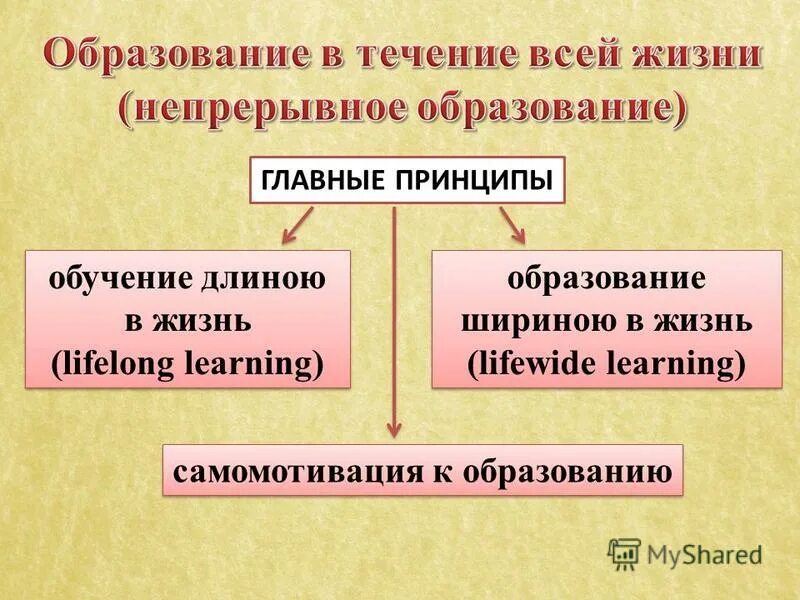 Образование в течение всей жизни (непрерывное образование)

ГЛАВНЫЕ ПРИНЦИПЫ

обучение длиною в жизнь (lifelong learning)

образование шириною в жизнь (lifewide learning)

самомотивация к образованию

MyShared